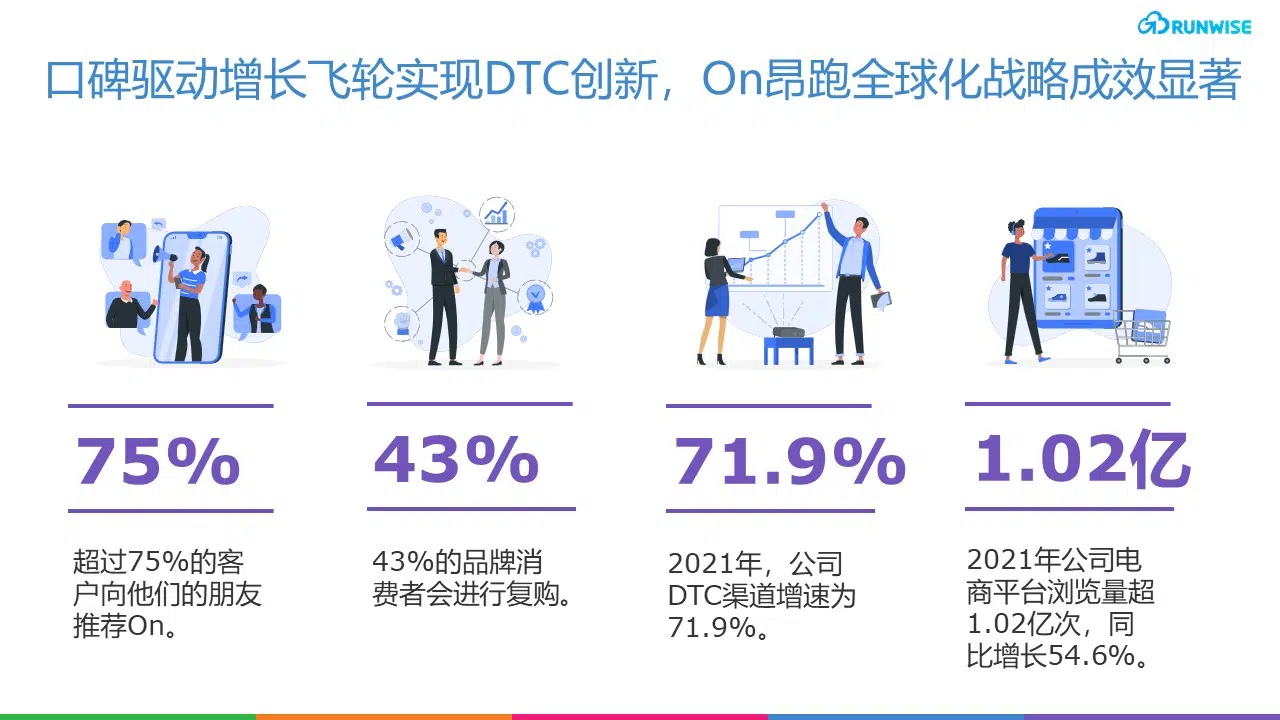 RUNWISE

口碑驱动增长飞轮实现DTC创新，On昂跑全球化战略成效显著

75%

超过75%的客户向他们的朋友推荐On。

43%

43%的品牌消费者会进行复购。

71.9%

2021年，公司DTC渠道增速为71.9%。

1.02亿

2021年公司电商平台浏览量超1.02亿次，同比增长54.6%。